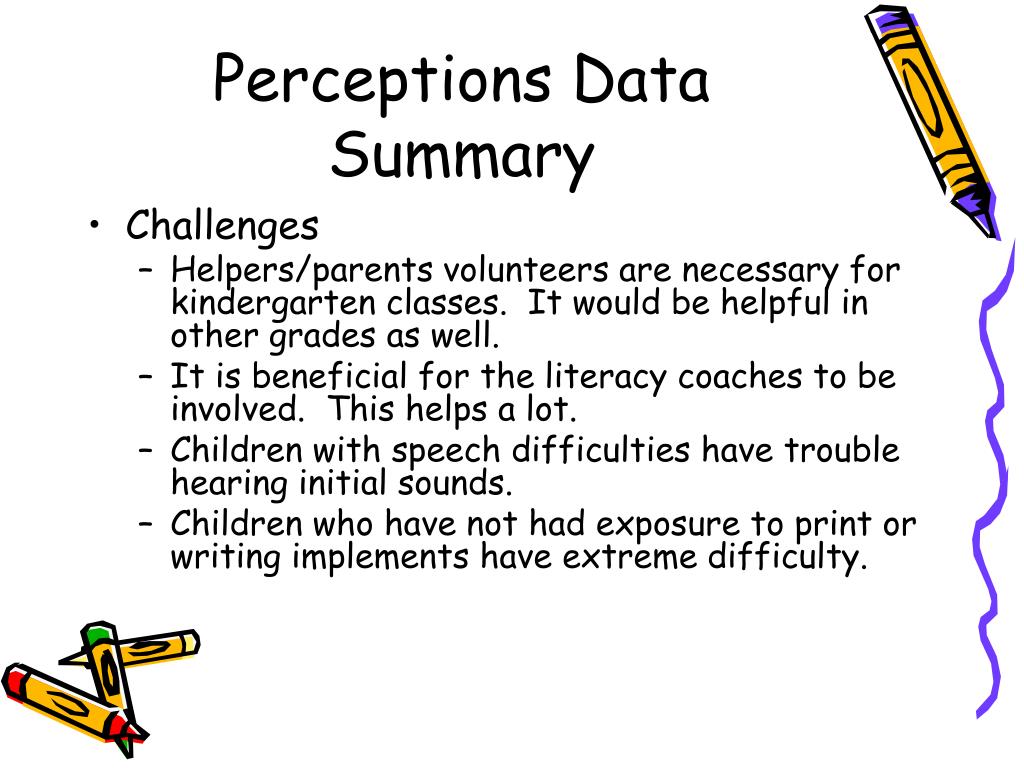 Perceptions Data Summary

• Challenges
– Helpers/parents volunteers are necessary for kindergarten classes. It would be helpful in other grades as well.
– It is beneficial for the literacy coaches to be involved. This helps a lot.
– Children with speech difficulties have trouble hearing initial sounds.
– Children who have not had exposure to print or writing implements have extreme difficulty.